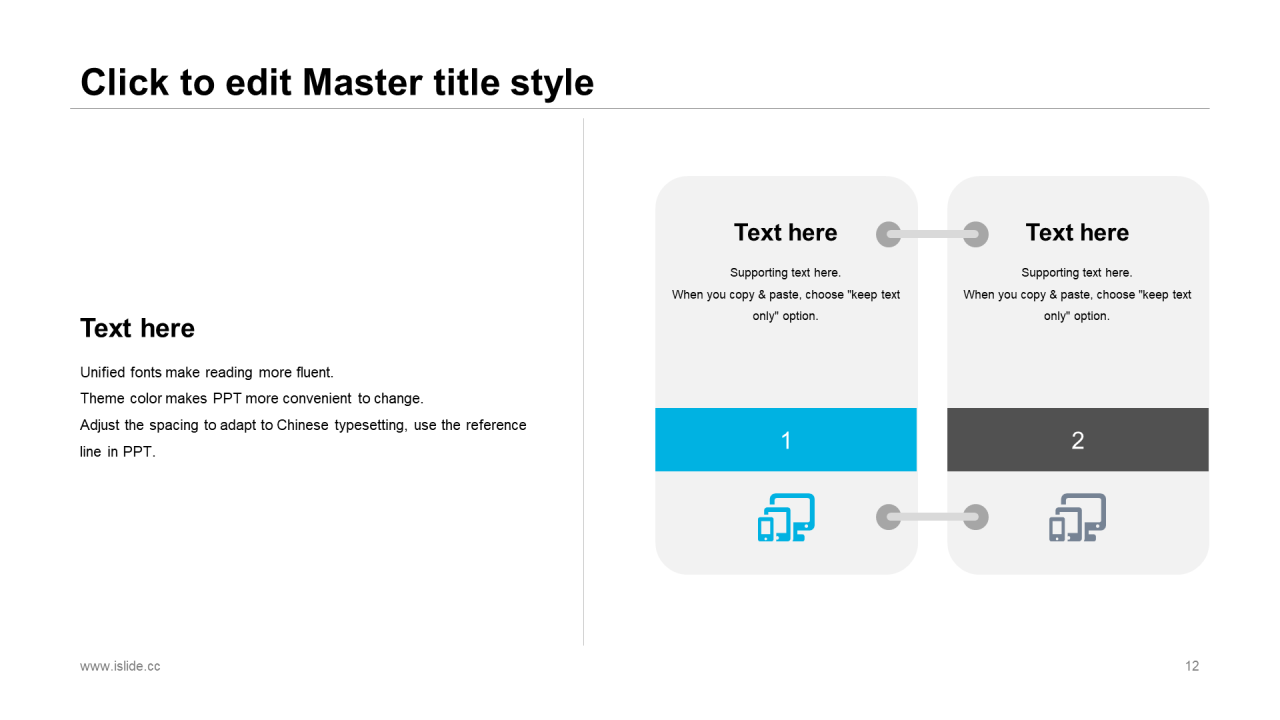 Click to edit Master title style

Text here

Unified fonts make reading more fluent.
Theme color makes PPT more convenient to change.
Adjust the spacing to adapt to Chinese typesetting, use the reference line in PPT.

Text here

Supporting text here.
When you copy & paste, choose "keep text only" option.

1

Text here

Supporting text here.
When you copy & paste, choose "keep text only" option.

2

www.islide.cc

12